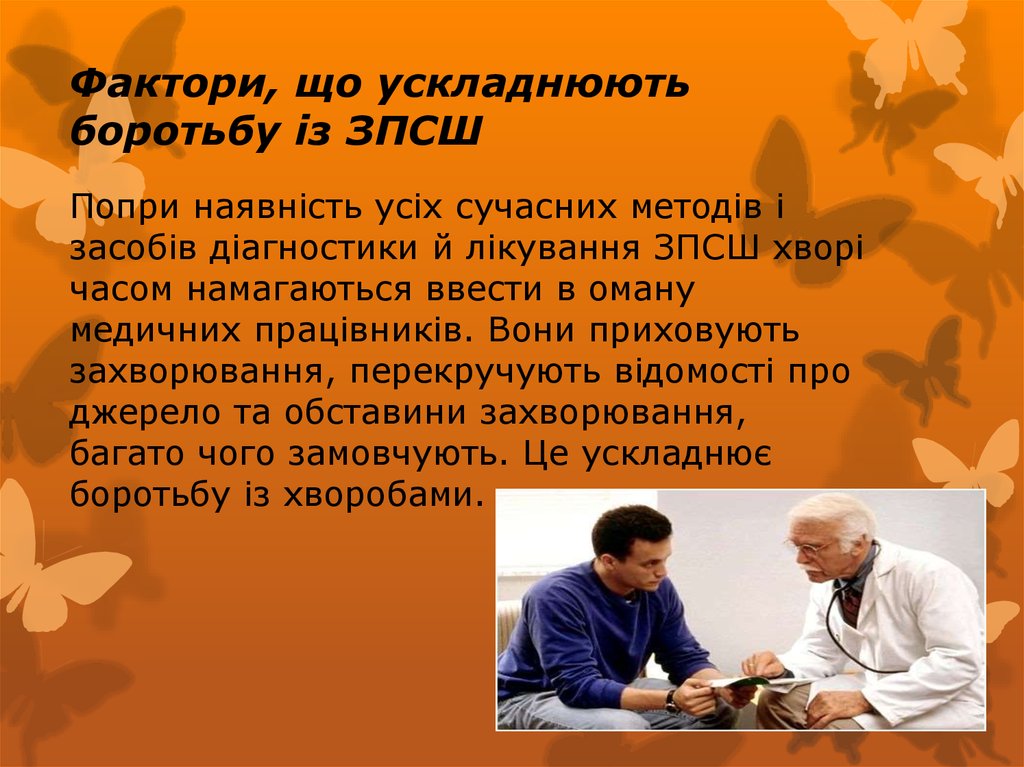 Фактори, що ускладнюють боротьбу із ЗПСШ

Попри наявність усіх сучасних методів і засобів діагностики й лікування ЗПСШ хворі часом намагаються ввести в оману медичних працівників. Вони приховують захворювання, перекручують відомості про джерело та обставини захворювання, багато чого замовчують. Це ускладнює боротьбу із хворобами.